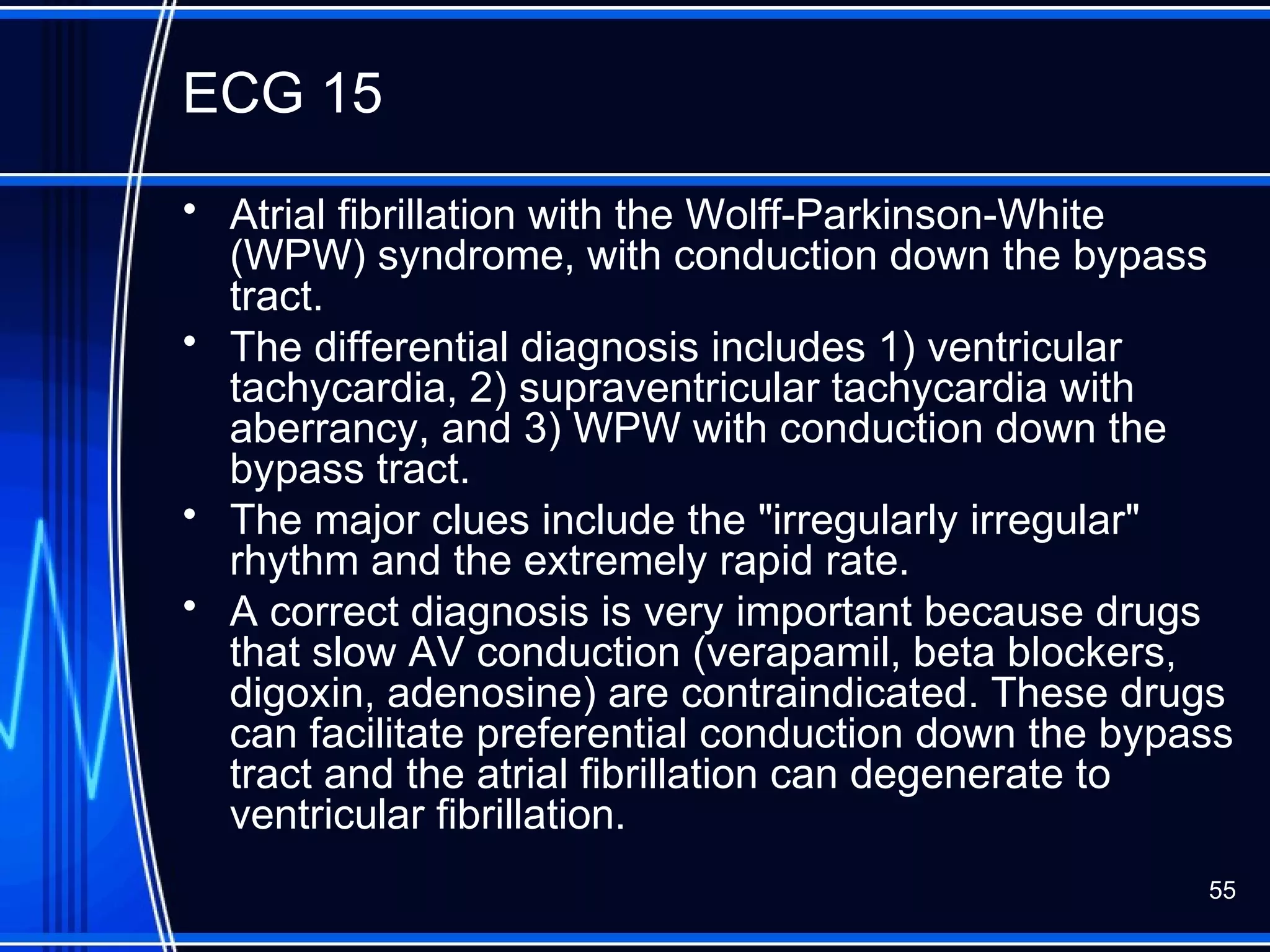 ECG 15

• Atrial fibrillation with the Wolff-Parkinson-White (WPW) syndrome, with conduction down the bypass tract.
• The differential diagnosis includes 1) ventricular tachycardia, 2) supraventricular tachycardia with aberrancy, and 3) WPW with conduction down the bypass tract.
• The major clues include the "irregularly irregular" rhythm and the extremely rapid rate.
• A correct diagnosis is very important because drugs that slow AV conduction (verapamil, beta blockers, digoxin, adenosine) are contraindicated. These drugs can facilitate preferential conduction down the bypass tract and the atrial fibrillation can degenerate to ventricular fibrillation.

55